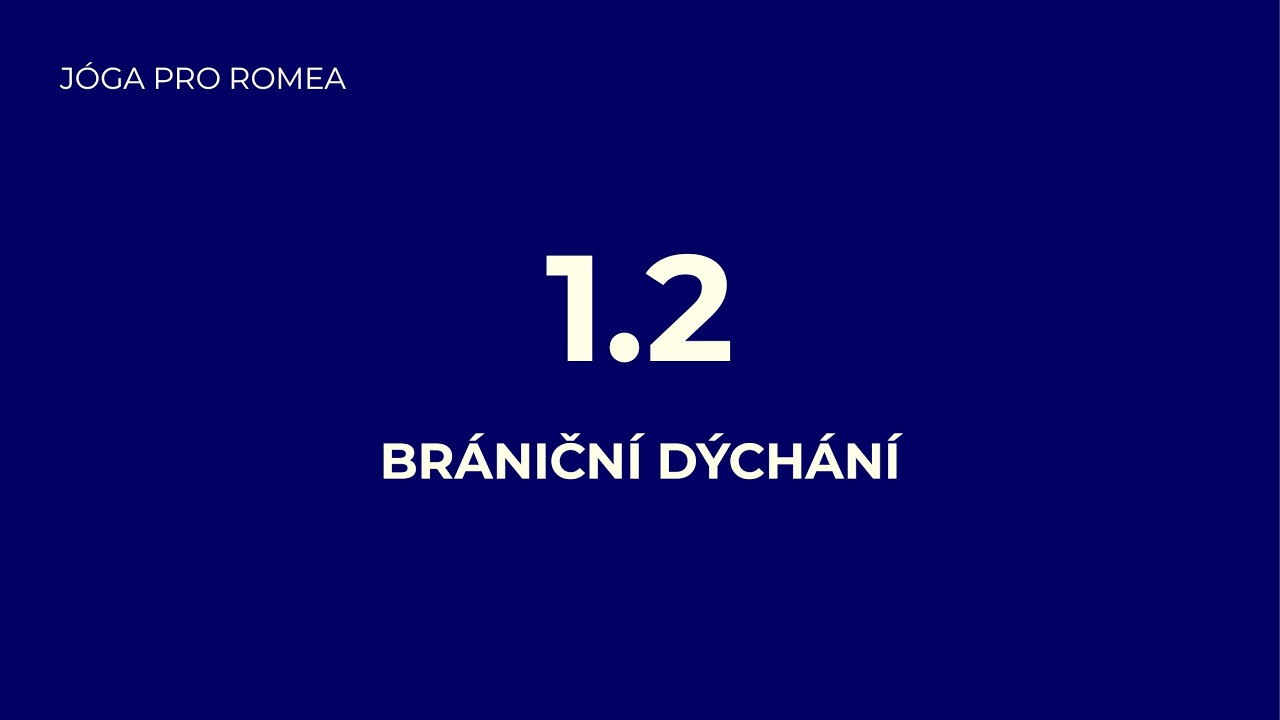 JÓGA PRO ROMEA

1.2

BRÁNIČNÍ DÝCHÁNÍ